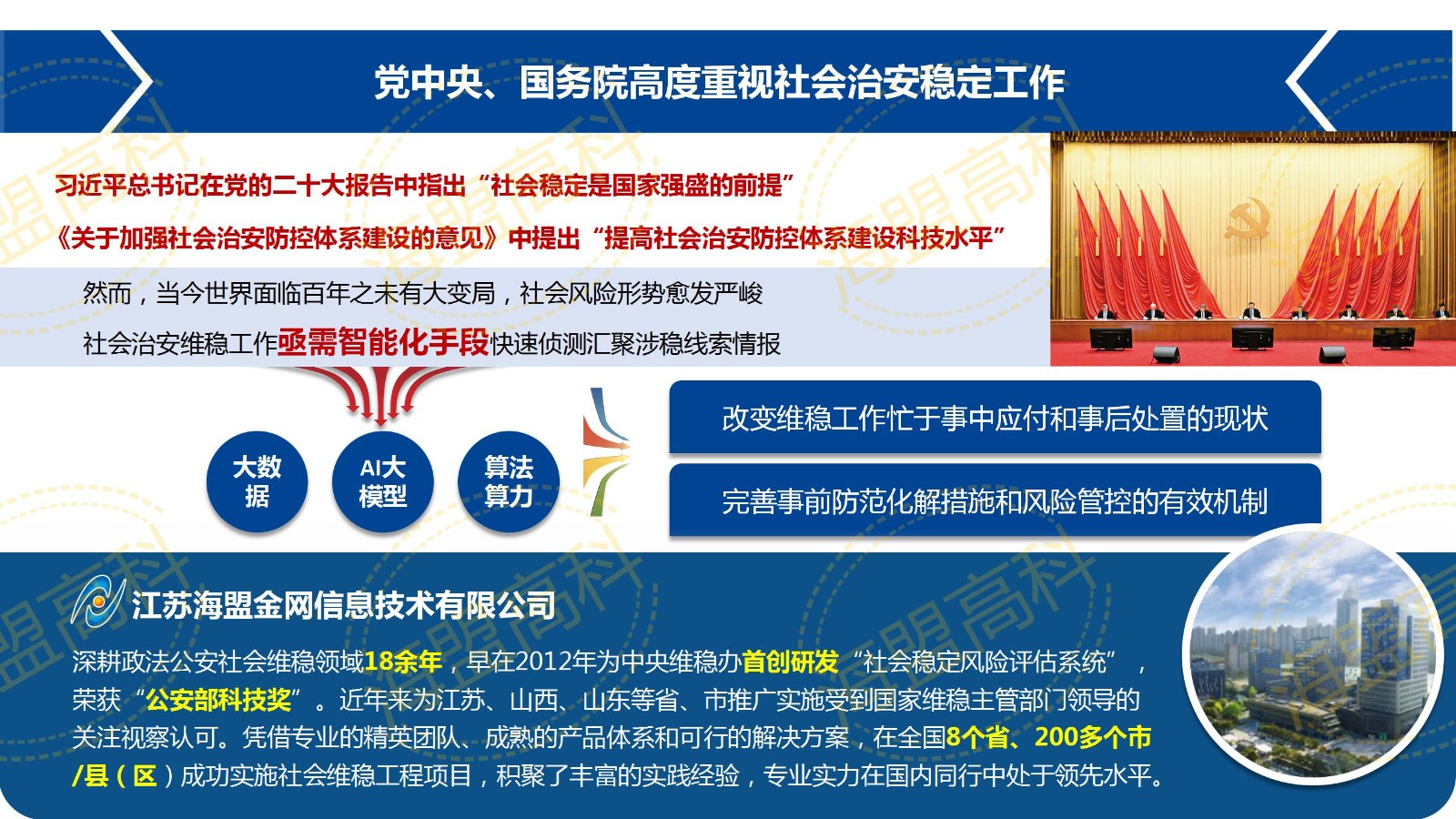 党中央、国务院高度重视社会治安稳定工作

习近平总书记在党的二十大报告中指出“社会稳定是国家强盛的前提”

《关于加强社会治安防控体系建设的意见》中提出“提高社会治安防控体系建设科技水平”

然而，当今世界面临百年之未有大变局，社会风险形势愈发严峻

社会治安维稳工作亟需智能化手段快速侦测汇聚涉稳线索情报

大数据

AI大模型

算法算力

改变维稳工作忙于事中应付和事后处置的现状

完善事前防范化解措施和风险管控的有效机制

江苏海盟金网信息技术有限公司

深耕政法公安社会维稳领域18余年，早在2012年为中央维稳办首创研发“社会稳定风险评估系统”，荣获“公安部科技奖”。近年来为江苏、山西、山东等省、市推广实施受到国家维稳主管部门领导的关注视察认可。凭借专业的精英团队、成熟的产品体系和可行的解决方案，在全国8个省、200多个市/县（区）成功实施社会维稳工程项目，积聚了丰富的实践经验，专业实力在国内同行中处于领先水平。

海盟高科